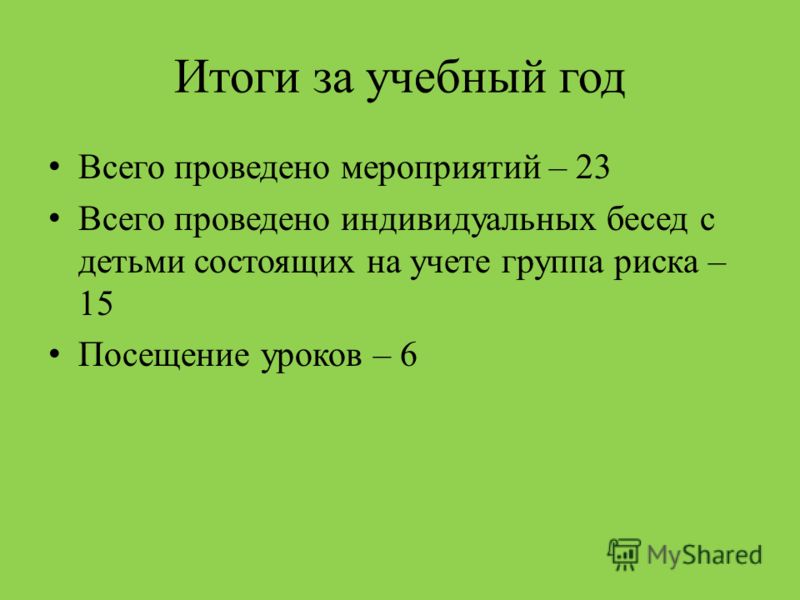 Итоги за учебный год

• Всего проведено мероприятий – 23
• Всего проведено индивидуальных бесед с детьми состоящих на учете группа риска – 15
• Посещение уроков – 6

MyShared